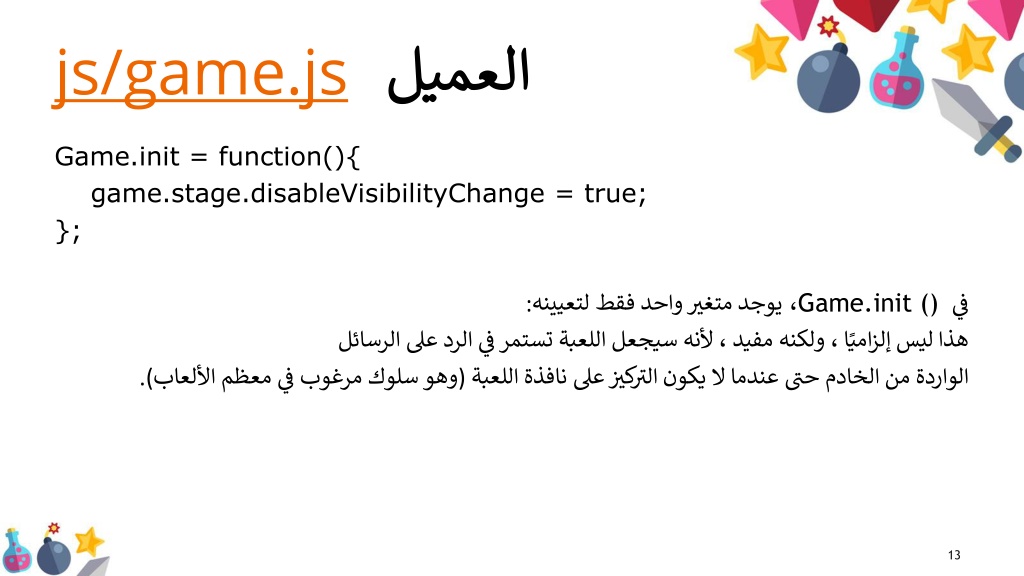 js/game.js العميل

Game.init = function(){
game.stage.disableVisibilityChange = true;
};

في Game.init ()، يوجد متغير واحد فقط لتعيينه:
هذا ليس إلزاميًا ، ولكنه مفيد ، لأنه سيجعل اللعبة تستمر في الرد على الرسائل الواردة من الخادم حتى عندما لا يكون التركيز على نافذة اللعبة (وهو سلوك مرغوب في معظم الألعاب).

13